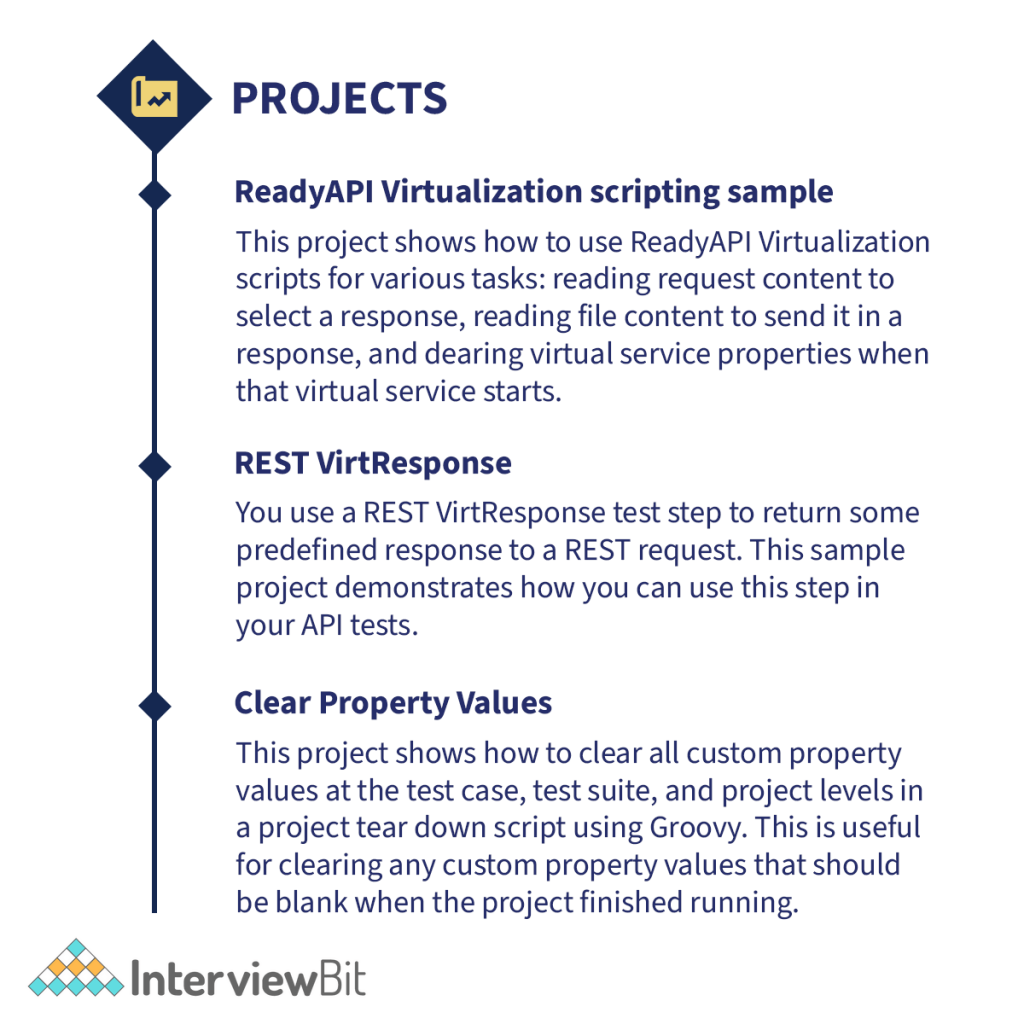 PROJECTS

ReadyAPI Virtualization scripting sample

This project shows how to use ReadyAPI Virtualization scripts for various tasks: reading request content to select a response, reading file content to send it in a response, and dearing virtual service properties when that virtual service starts.

REST VirtResponse

You use a REST VirtResponse test step to return some predefined response to a REST request. This sample project demonstrates how you can use this step in your API tests.

Clear Property Values

This project shows how to clear all custom property values at the test case, test suite, and project levels in a project tear down script using Groovy. This is useful for clearing any custom property values that should be blank when the project finished running.

InterviewBit